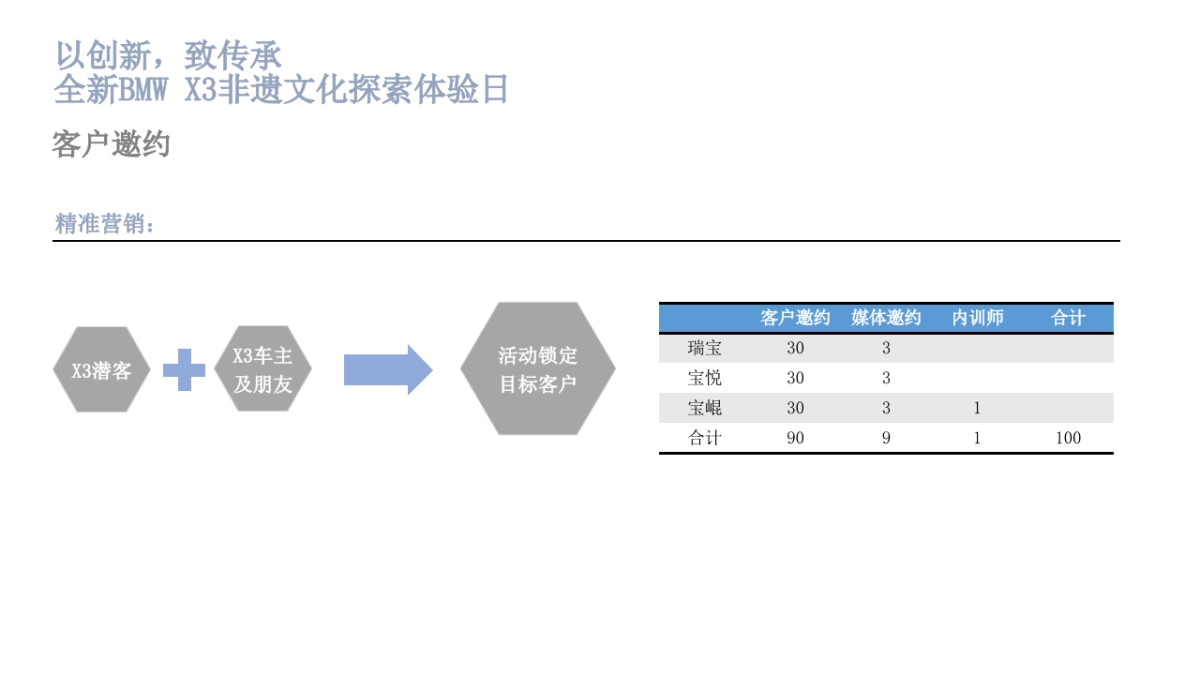 以创新，致传承
全新BMW X3非遗文化探索体验日

客户邀约

精准营销：

X3潜客

X3车主及朋友

活动锁定目标客户

| | 客户邀约 | 媒体邀约 | 内训师 | 合计 |
|---|---|---|---|---|
| 瑞宝 | 30 | 3 | | |
| 宝悦 | 30 | 3 | | |
| 宝崐 | 30 | 3 | 1 | |
| 合计 | 90 | 9 | 1 | 100 |